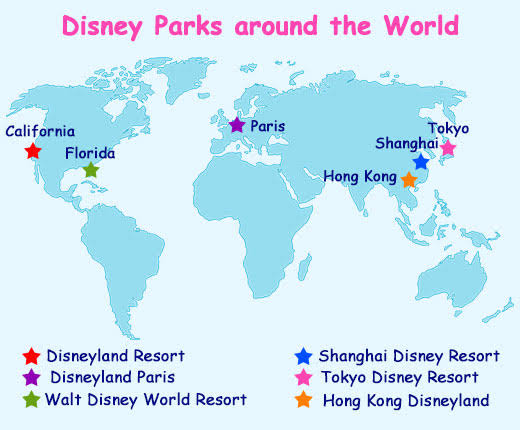 Disney Parks around the World

California

Florida

Paris

Tokyo

Shanghai

Hong Kong

Disneyland Resort

Disneyland Paris

Walt Disney World Resort

Shanghai Disney Resort

Tokyo Disney Resort

Hong Kong Disneyland